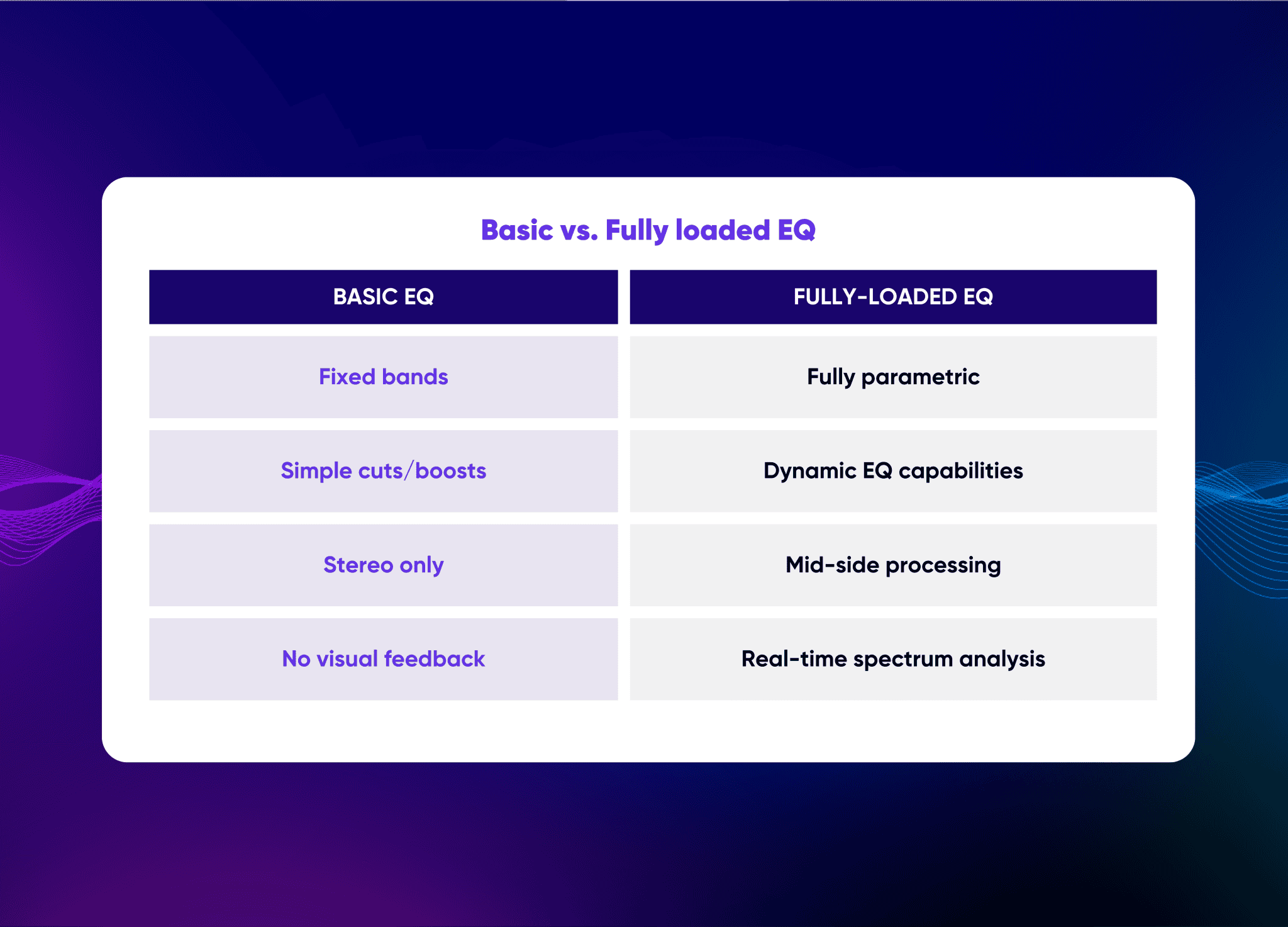 Basic vs. Fully loaded EQ

| BASIC EQ | FULLY-LOADED EQ |
|---|---|
| Fixed bands | Fully parametric |
| Simple cuts/boosts | Dynamic EQ capabilities |
| Stereo only | Mid-side processing |
| No visual feedback | Real-time spectrum analysis |